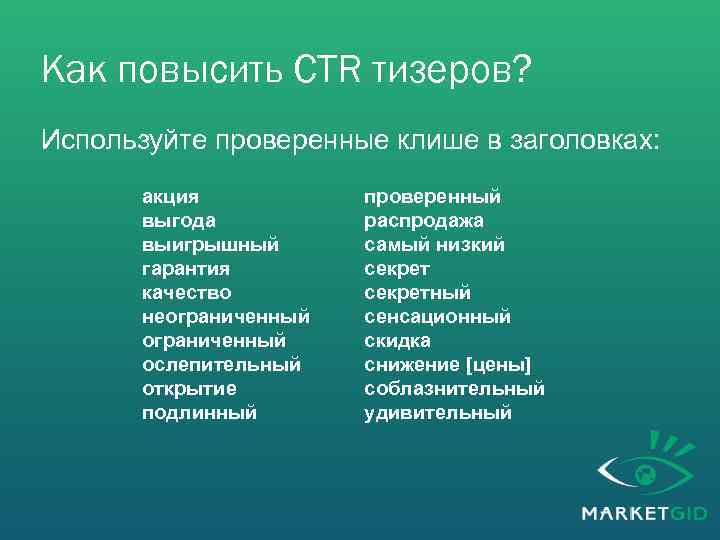 Как повысить CTR тизеров?

Используйте проверенные клише в заголовках:

акция
выгода
выигрышный
гарантия
качество
неограниченный
ограниченный
ослепительный
открытие
подлинный

проверенный
распродажа
самый низкий
секрет
секретный
сенсационный
скидка
снижение [цены]
соблазнительный
удивительный

MARKETGID